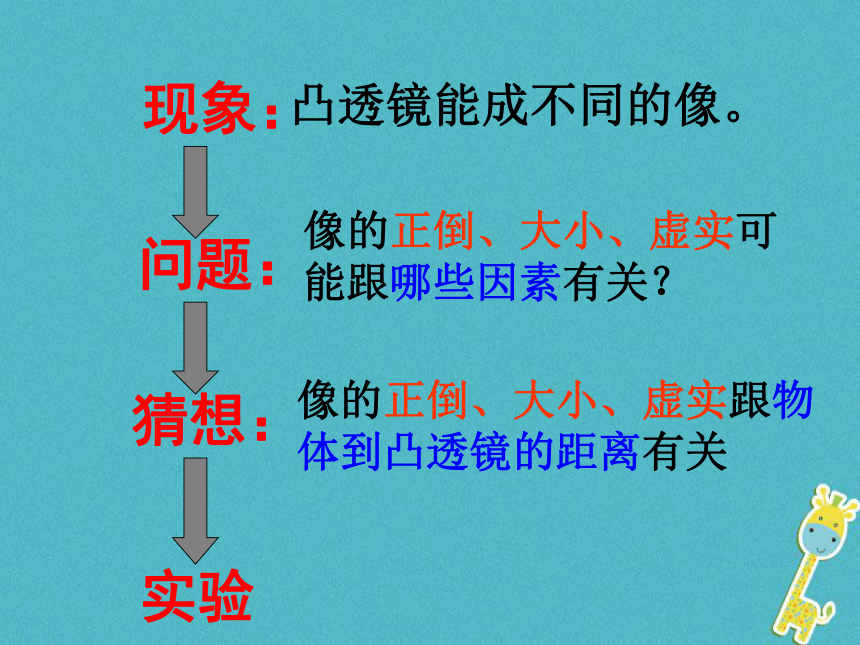 现象：凸透镜能成不同的像。

问题：像的正倒、大小、虚实可能跟哪些因素有关？

猜想：像的正倒、大小、虚实跟物体到凸透镜的距离有关

实验